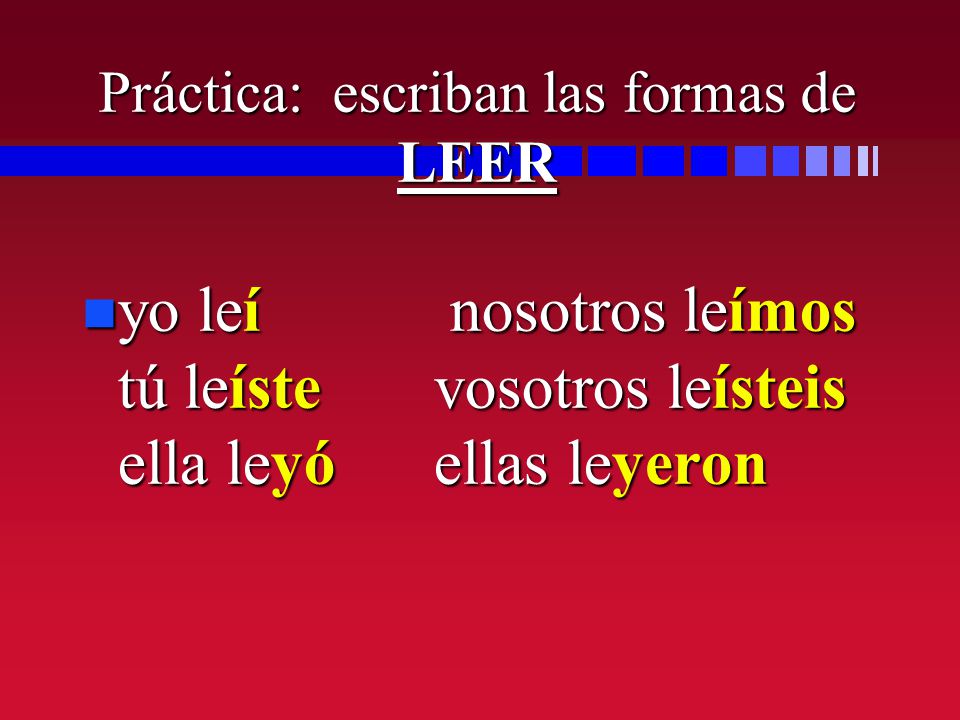 Práctica: escriban las formas de LEER

yo leí nosotros leímos
tú leíste vosotros leísteis
ella leyó ellas leyeron